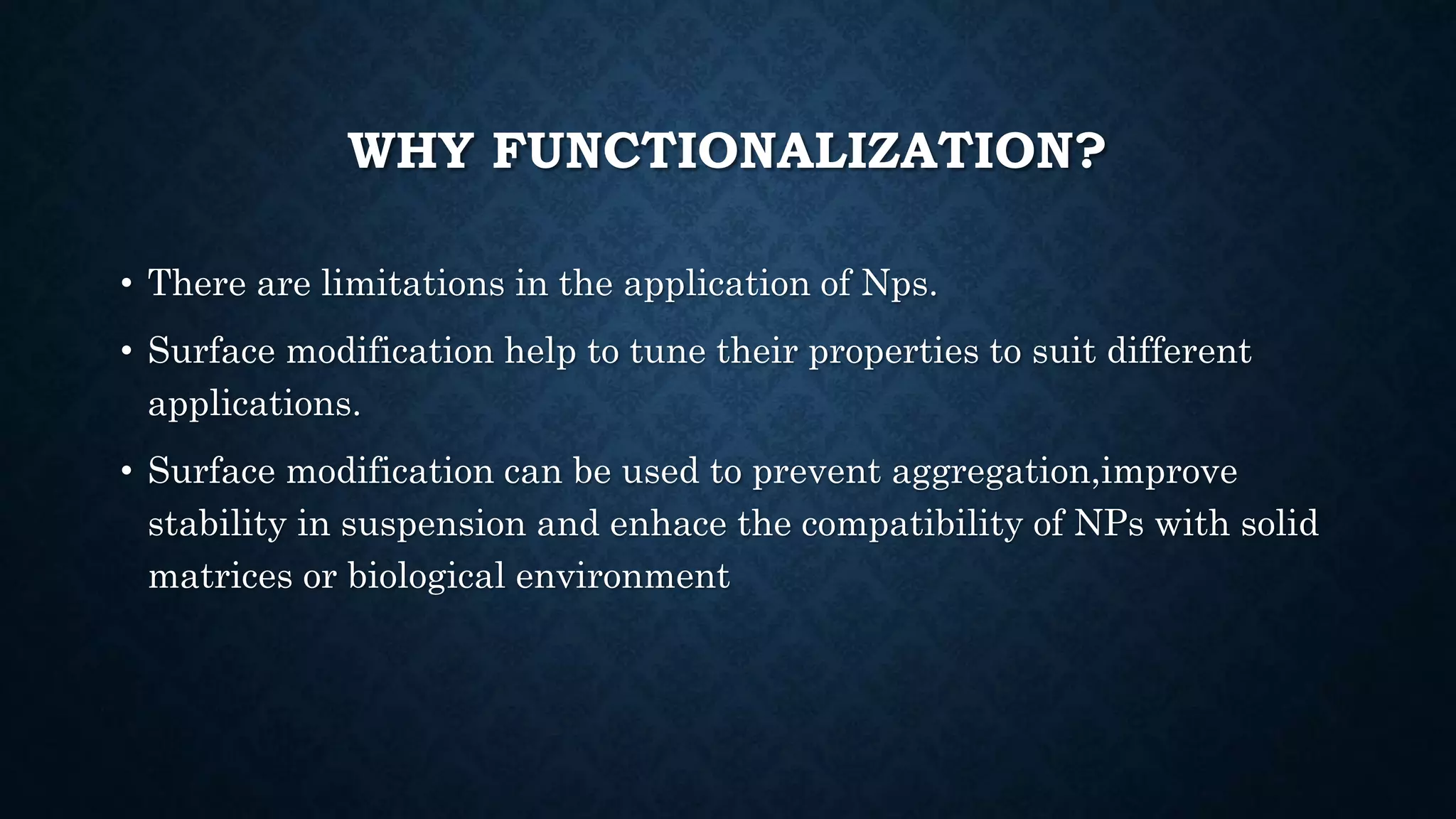 WHY FUNCTIONALIZATION?

• There are limitations in the application of Nps.

• Surface modification help to tune their properties to suit different applications.

• Surface modification can be used to prevent aggregation,improve stability in suspension and enhace the compatibility of NPs with solid matrices or biological environment